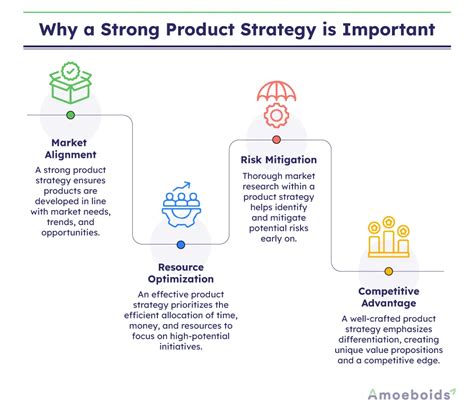 Why a Strong Product Strategy is Important

Market Alignment

A strong product strategy ensures products are developed in line with market needs, trends, and opportunities.

Resource Optimization

An effective product strategy prioritizes the efficient allocation of time, money, and resources to focus on high-potential initiatives.

Risk Mitigation

Thorough market research within a product strategy helps identify and mitigate potential risks early on.

Competitive Advantage

A well-crafted product strategy emphasizes differentiation, creating unique value propositions and a competitive edge.

Amoeboids